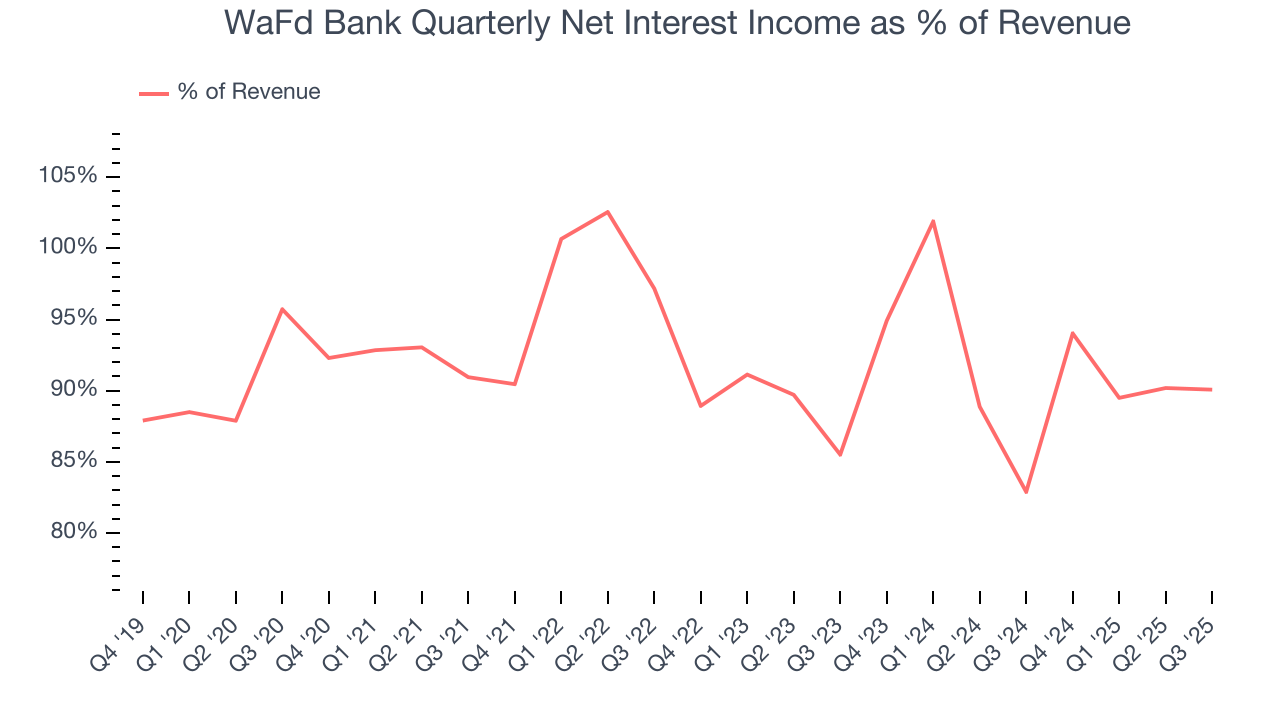 WaFd Bank Quarterly Net Interest Income as % of Revenue

% of Revenue

105%
100%
95%
90%
85%
80%

Q4 '19
Q1 '20
Q2 '20
Q3 '20
Q4 '20
Q1 '21
Q2 '21
Q3 '21
Q4 '21
Q1 '22
Q2 '22
Q3 '22
Q4 '22
Q1 '23
Q2 '23
Q3 '23
Q4 '23
Q1 '24
Q2 '24
Q3 '24
Q4 '24
Q1 '25
Q2 '25
Q3 '25